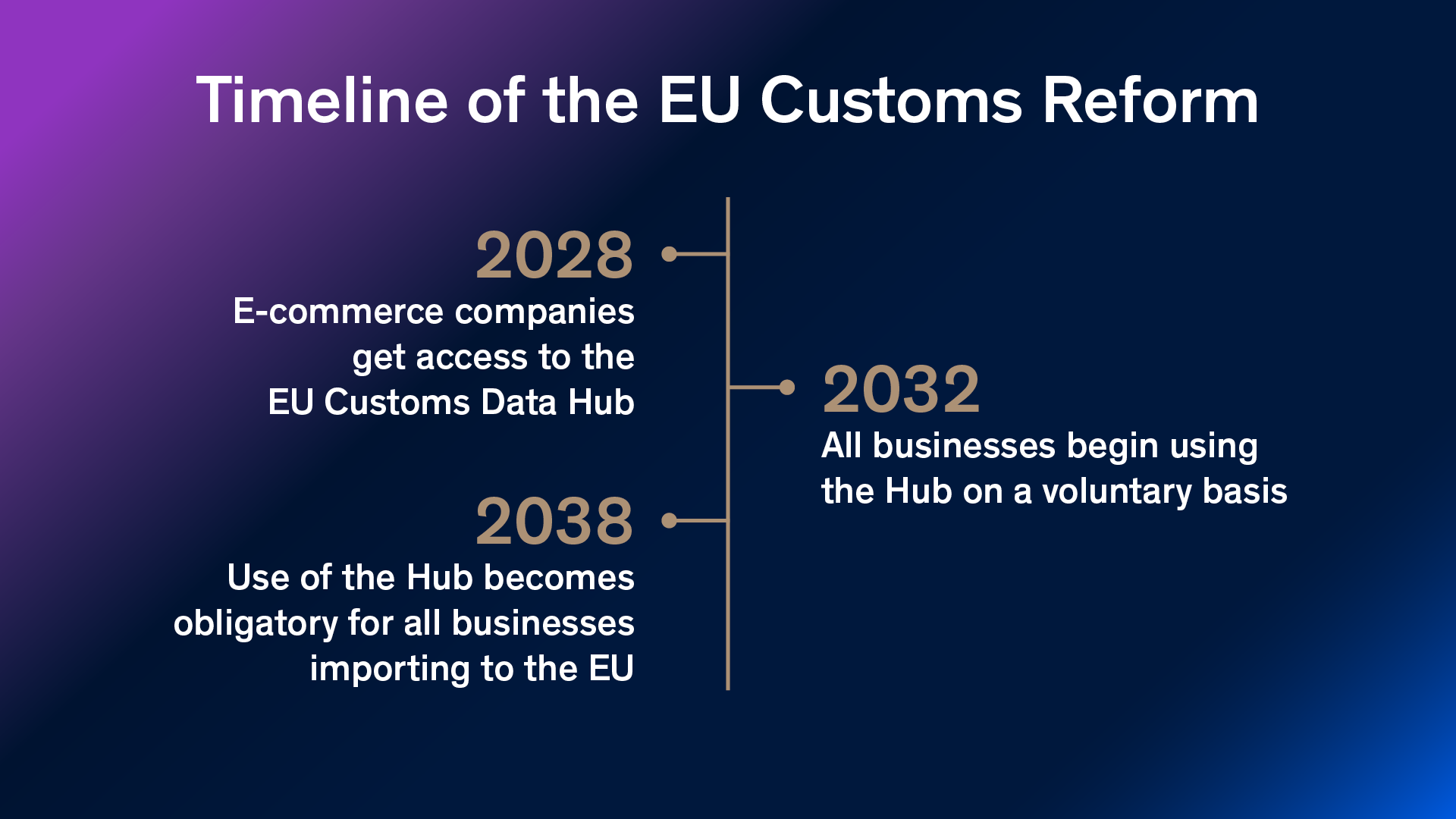 Timeline of the EU Customs Reform

2028
E-commerce companies get access to the EU Customs Data Hub

2032
All businesses begin using the Hub on a voluntary basis

2038
Use of the Hub becomes obligatory for all businesses importing to the EU